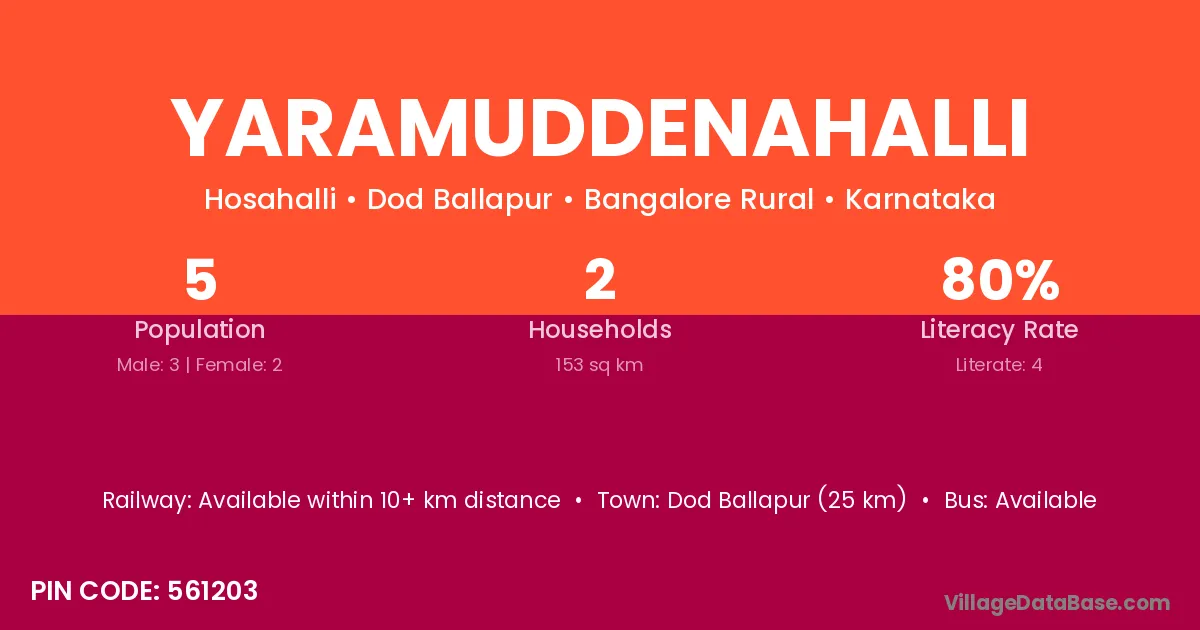 YARAMUDDENAHALLI

Hosahalli • Dod Ballapur • Bangalore Rural • Karnataka

5
Population
Male: 3 | Female: 2

2
Households
153 sq km

80%
Literacy Rate
Literate: 4

Railway: Available within 10+ km distance • Town: Dod Ballapur (25 km) • Bus: Available

PIN CODE: 561203

VillageDataBase.com